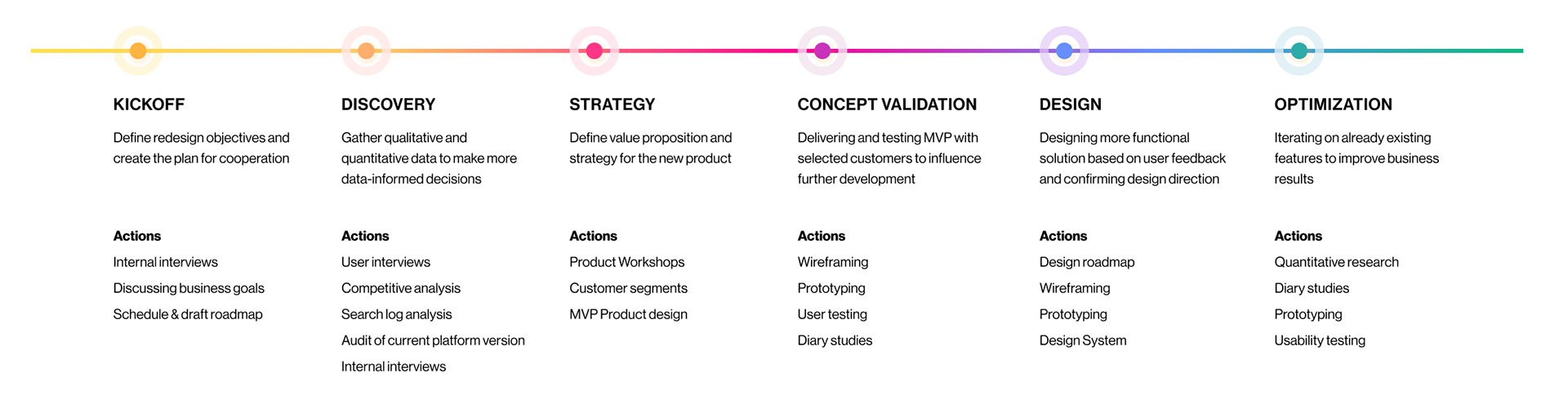 KICKOFF

Define redesign objectives and create the plan for cooperation

Actions

Internal interviews

Discussing business goals

Schedule & draft roadmap

DISCOVERY

Gather qualitative and quantitative data to make more data-informed decisions

Actions

User interviews

Competitive analysis

Search log analysis

Audit of current platform version

Internal interviews

STRATEGY

Define value proposition and strategy for the new product

Actions

Product Workshops

Customer segments

MVP Product design

CONCEPT VALIDATION

Delivering and testing MVP with selected customers to influence further development

Actions

Wireframing

Prototyping

User testing

Diary studies

DESIGN

Designing more functional solution based on user feedback and confirming design direction

Actions

Design roadmap

Wireframing

Prototyping

Design System

OPTIMIZATION

Iterating on already existing features to improve business results

Actions

Quantitative research

Diary studies

Prototyping

Usability testing